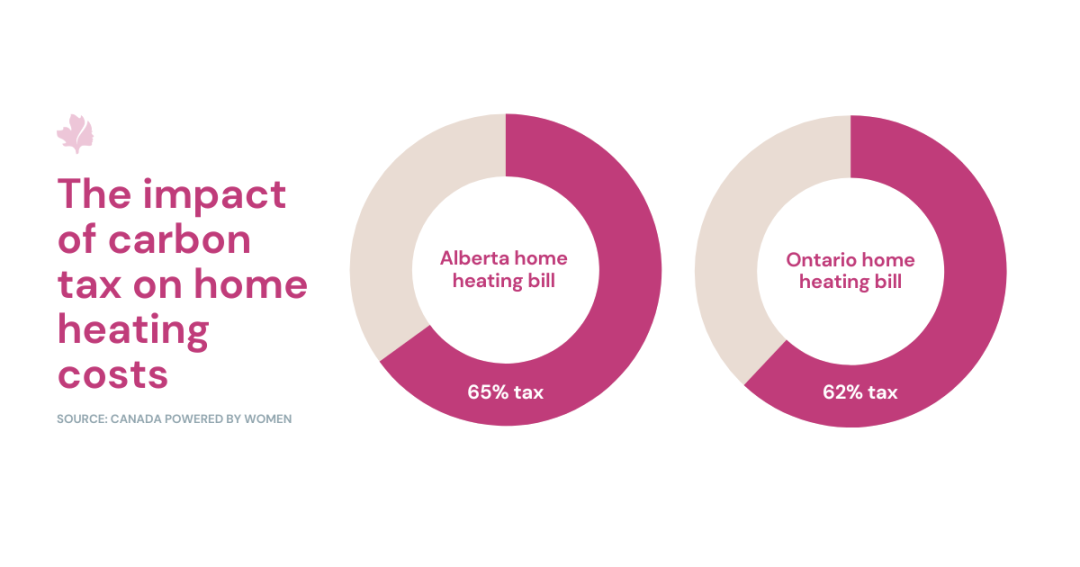 The impact of carbon tax on home heating costs

SOURCE: CANADA POWERED BY WOMEN

Alberta home heating bill

65% tax

Ontario home heating bill

62% tax